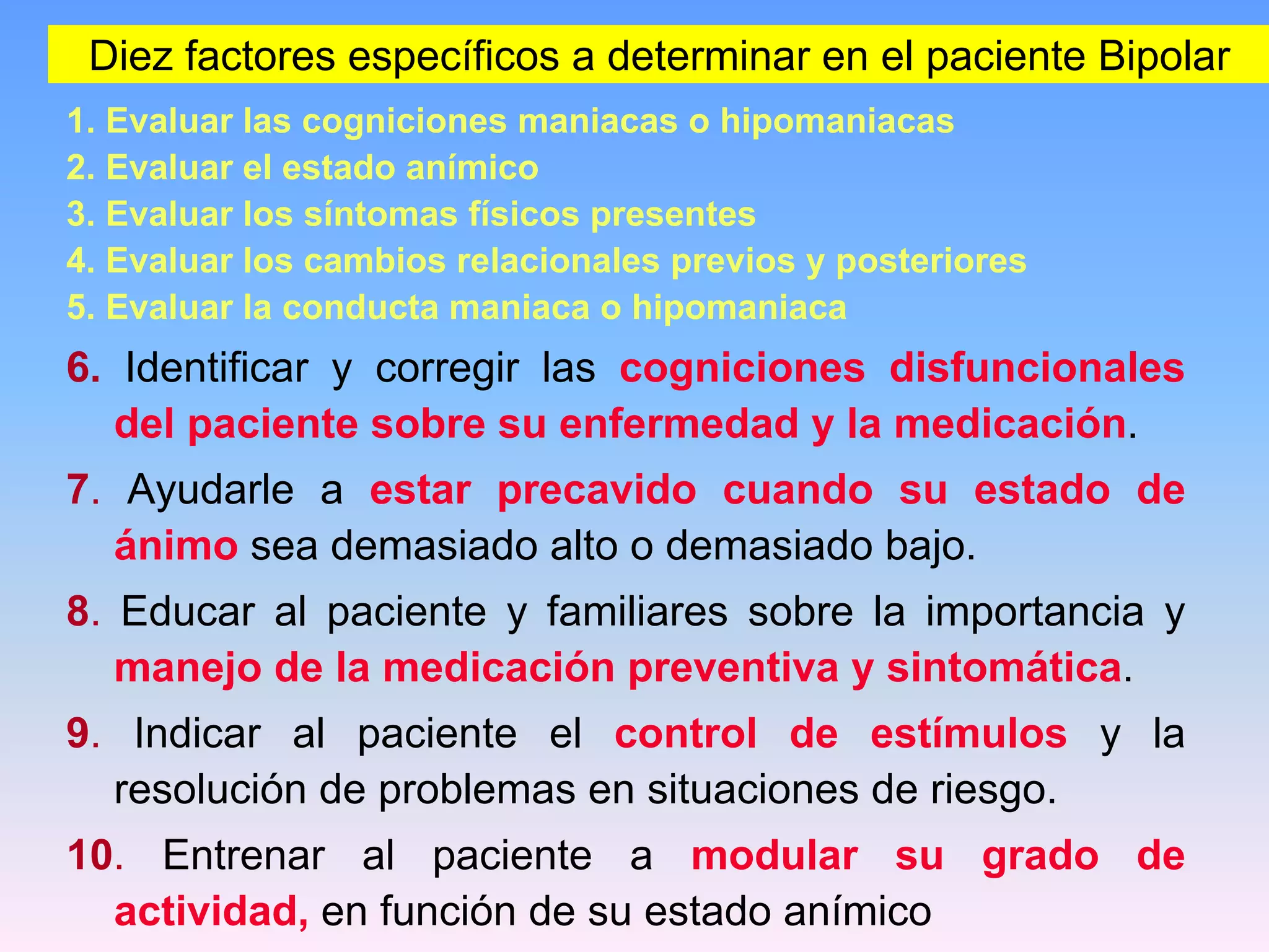 Diez factores específicos a determinar en el paciente Bipolar

1. Evaluar las cogniciones maniacas o hipomaniacas
2. Evaluar el estado anímico
3. Evaluar los síntomas físicos presentes
4. Evaluar los cambios relacionales previos y posteriores
5. Evaluar la conducta maniaca o hipomaniaca

6. Identificar y corregir las cogniciones disfuncionales del paciente sobre su enfermedad y la medicación.

7. Ayudarle a estar precavido cuando su estado de ánimo sea demasiado alto o demasiado bajo.

8. Educar al paciente y familiares sobre la importancia y manejo de la medicación preventiva y sintomática.

9. Indicar al paciente el control de estímulos y la resolución de problemas en situaciones de riesgo.

10. Entrenar al paciente a modular su grado de actividad, en función de su estado anímico